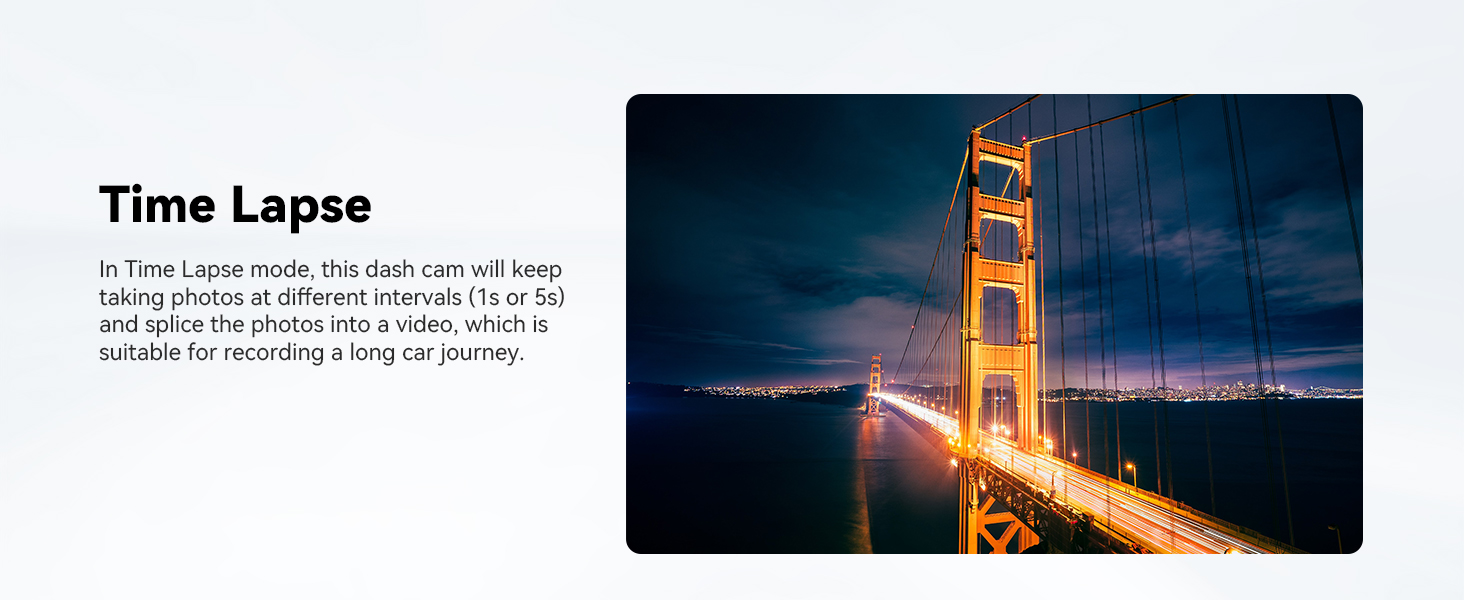 Time Lapse

In Time Lapse mode, this dash cam will keep taking photos at different intervals (1s or 5s) and splice the photos into a video, which is suitable for recording a long car journey.